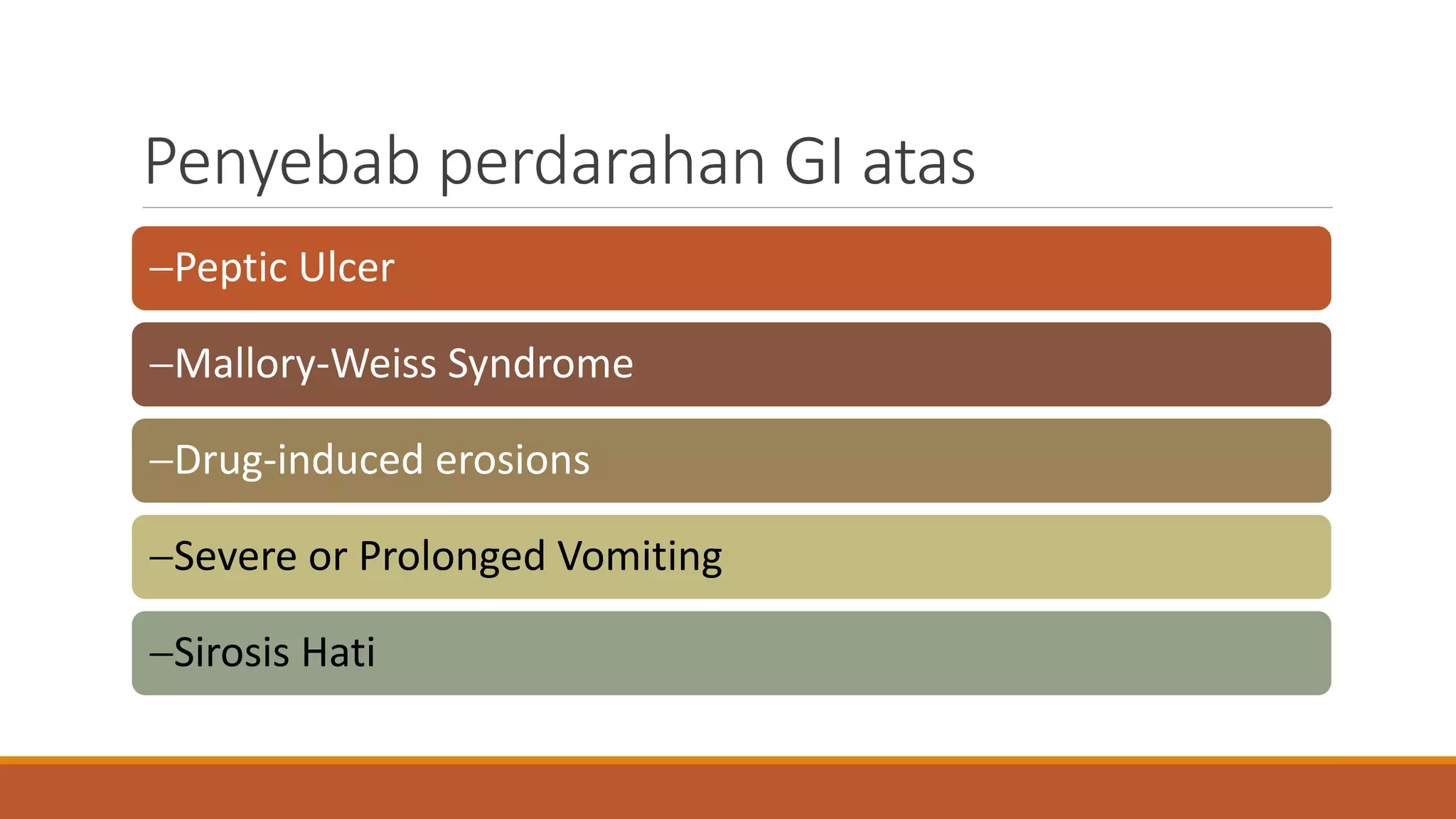 Penyebab perdarahan GI atas

–Peptic Ulcer

–Mallory-Weiss Syndrome

–Drug-induced erosions

–Severe or Prolonged Vomiting

–Sirosis Hati